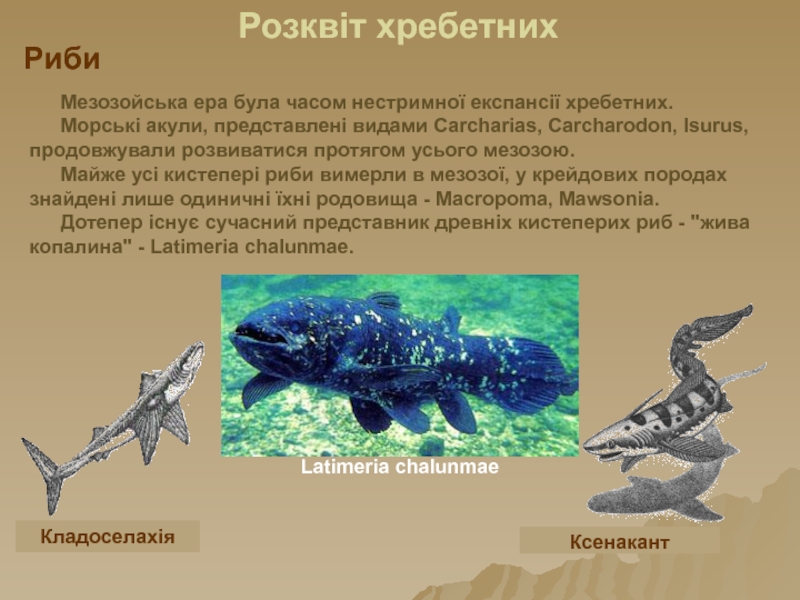 Розквіт хребетних

Риби

Мезозойська ера була часом нестримної експансії хребетних.

Морські акули, представлені видами Carcharias, Carcharodon, Isurus, продовжували розвиватися протягом усього мезозою.

Майже усі кистепері риби вимерли в мезозої, у крейдових породах знайдені лише одиничні їхні родовища - Macropoma, Mawsonia.

Дотепер існує сучасний представник древніх кистеперих риб - "жива копалина" - Latimeria chalunmae.

Latimeria chalunmae

Кладоселахія

Ксенакант